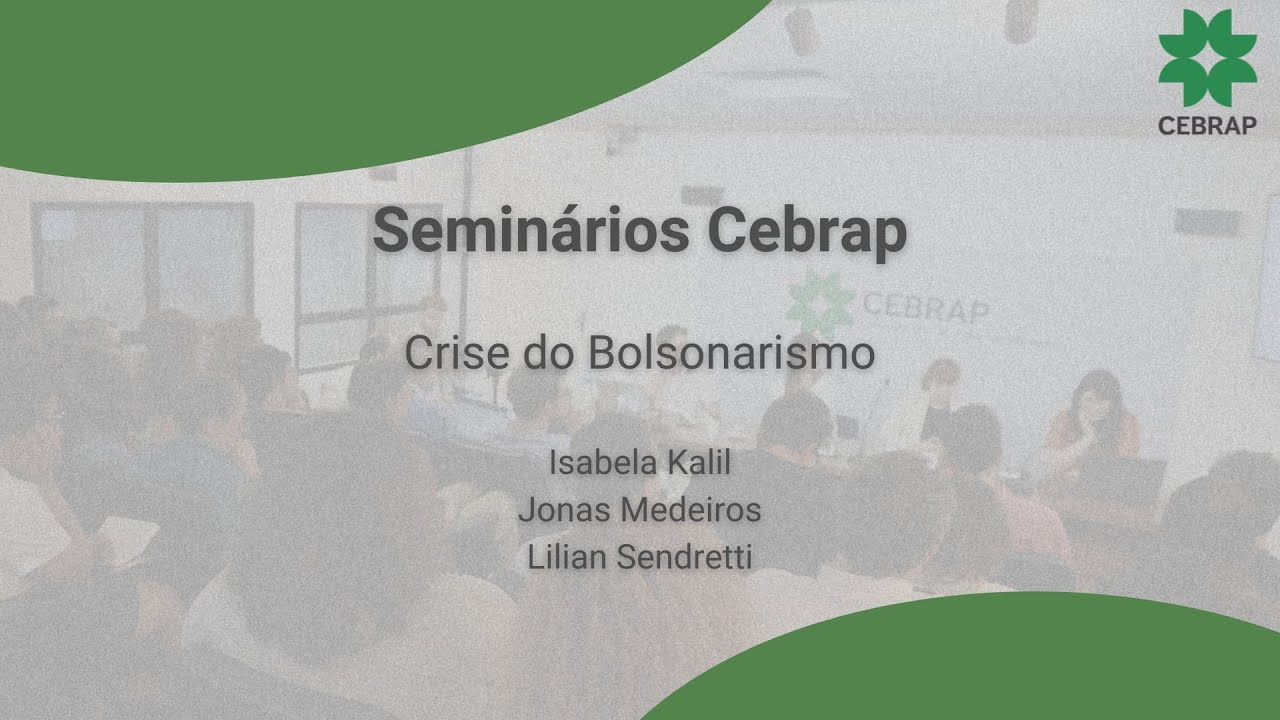 CEBRAP

Seminários Cebrap

CEBRAP

Crise do Bolsonarismo

Isabela Kalil
Jonas Medeiros
Lilian Sendretti